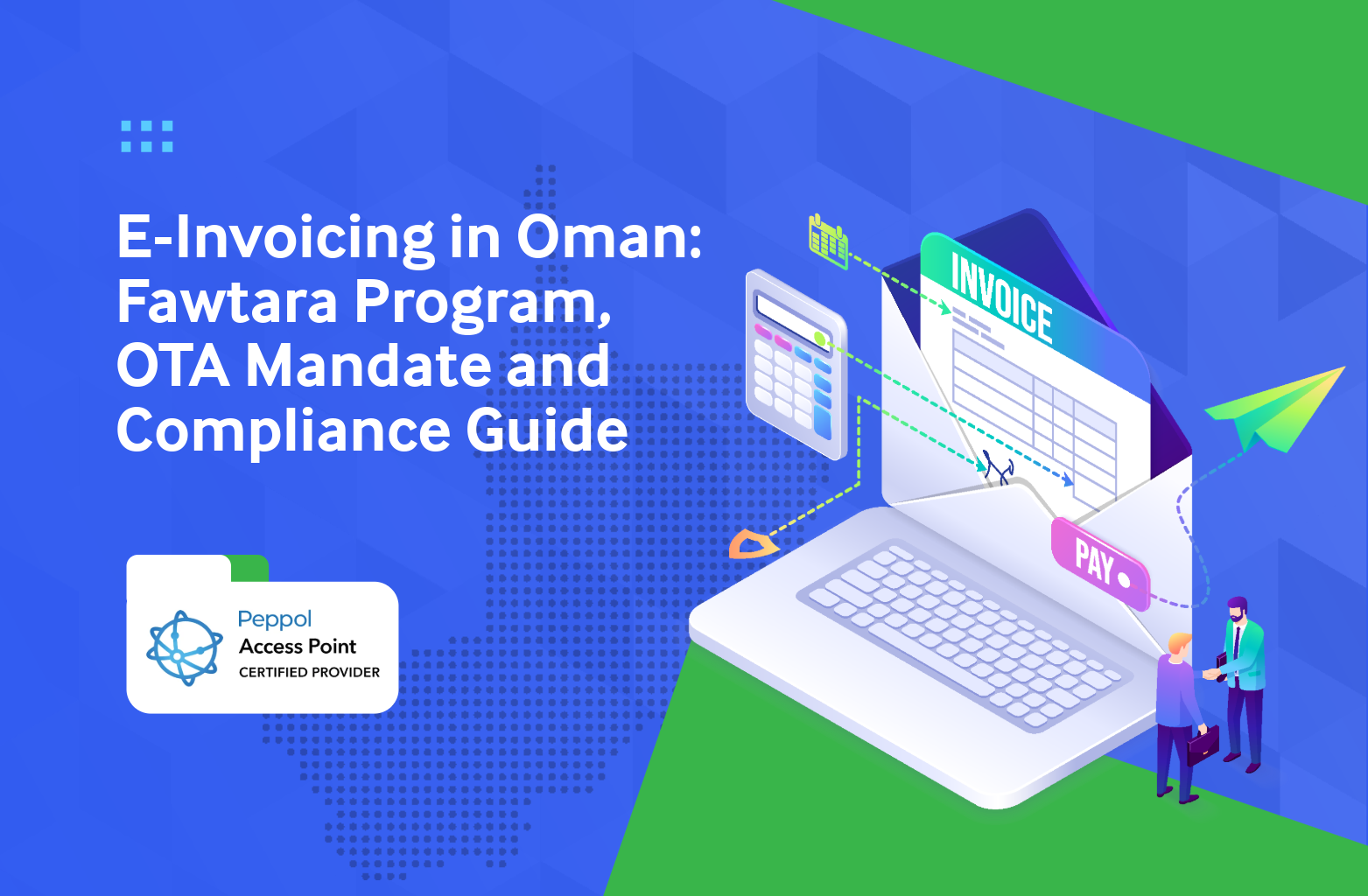 E-Invoicing in Oman: Fawtara Program, OTA Mandate and Compliance Guide

Peppol
Access Point
CERTIFIED PROVIDER

INVOICE

PAY